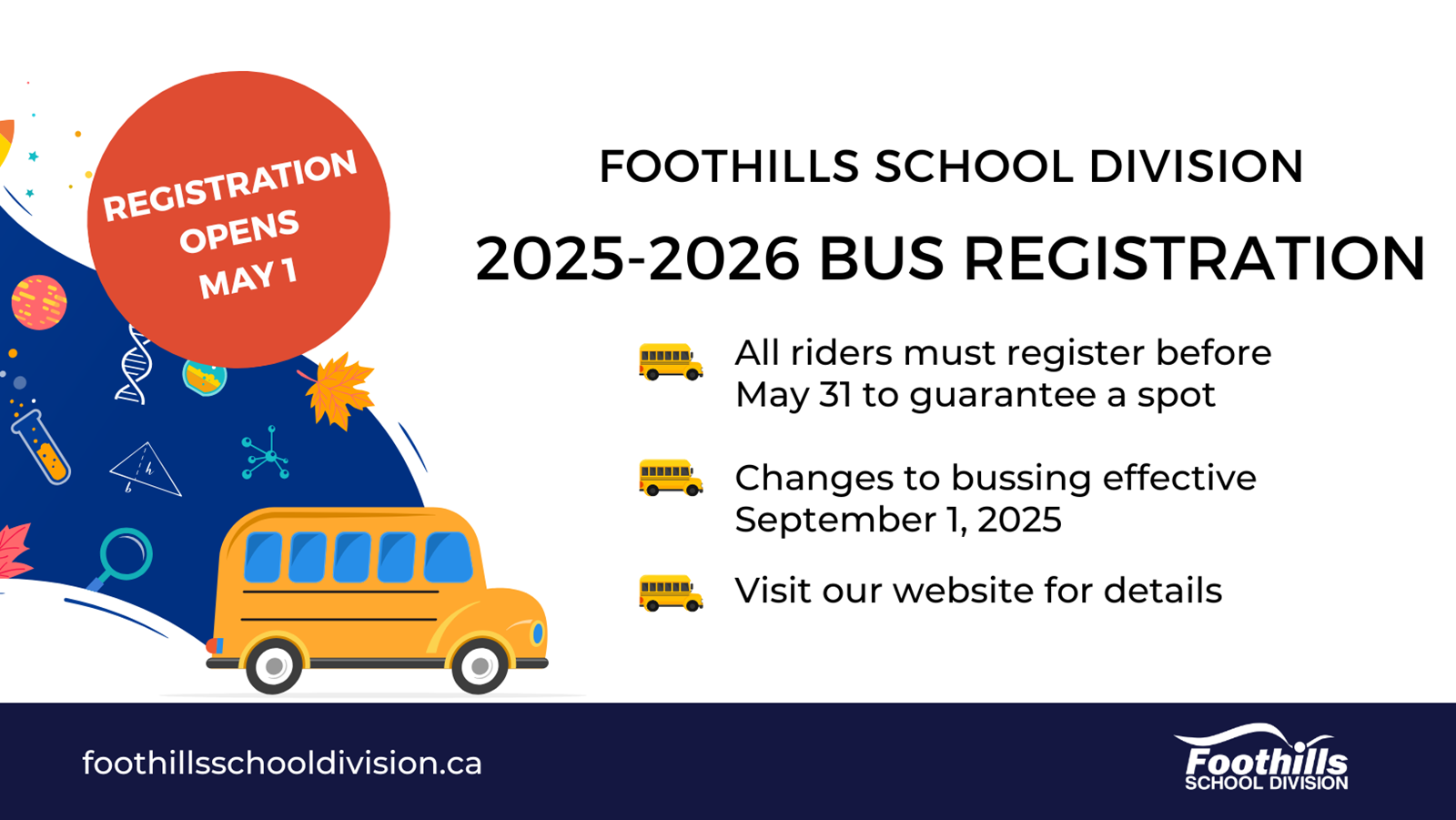 REGISTRATION OPENS MAY 1

FOOTHILLS SCHOOL DIVISION

2025-2026 BUS REGISTRATION

All riders must register before May 31 to guarantee a spot

Changes to bussing effective September 1, 2025

Visit our website for details

foothillsschooldivision.ca

Foothills SCHOOL DIVISION